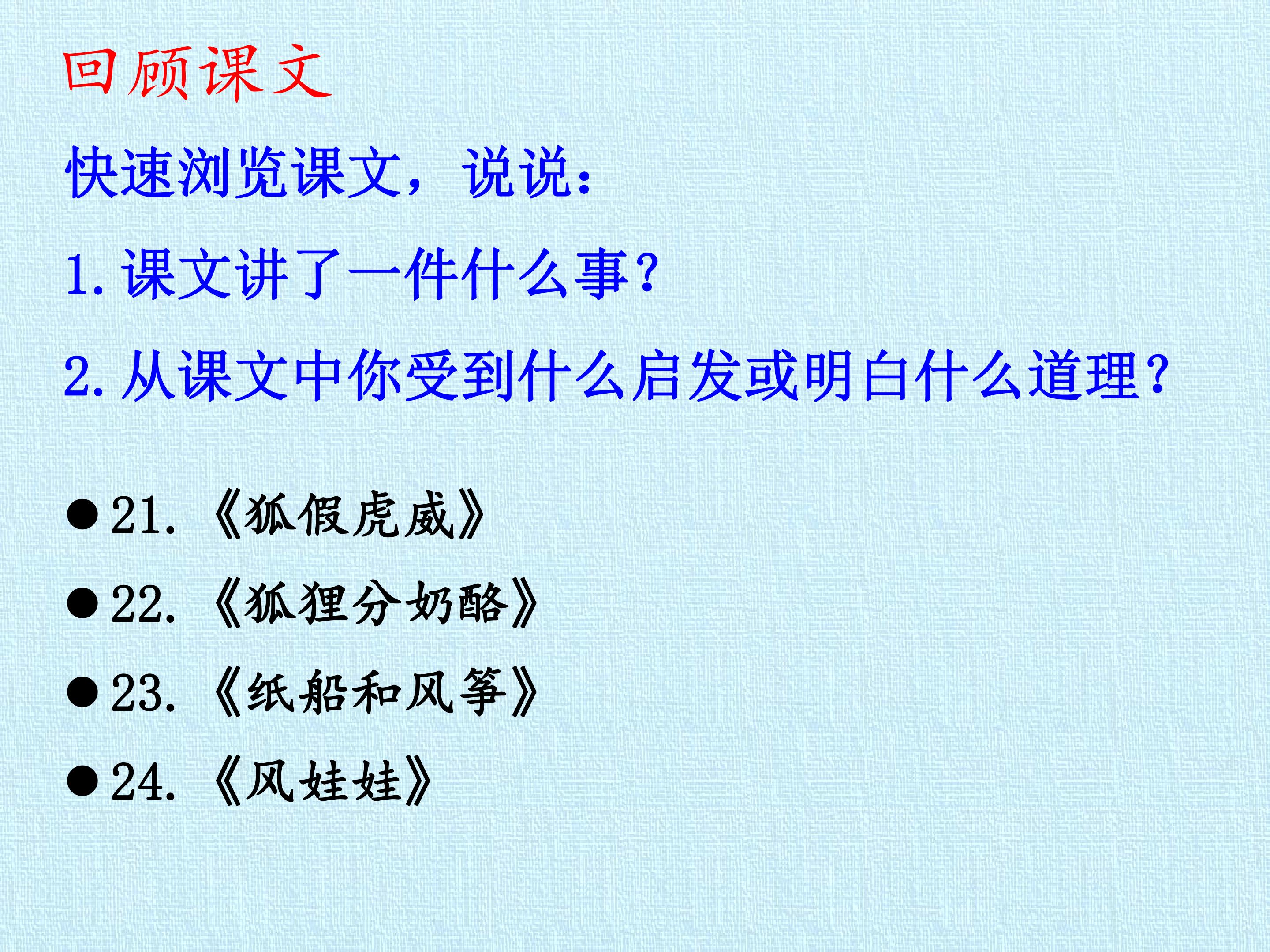 回顾课文

快速浏览课文，说说：

1.课文讲了一件什么事？

2.从课文中你受到什么启发或明白什么道理？

• 21.《狐假虎威》

• 22.《狐狸分奶酪》

• 23.《纸船和风筝》

• 24.《风娃娃》